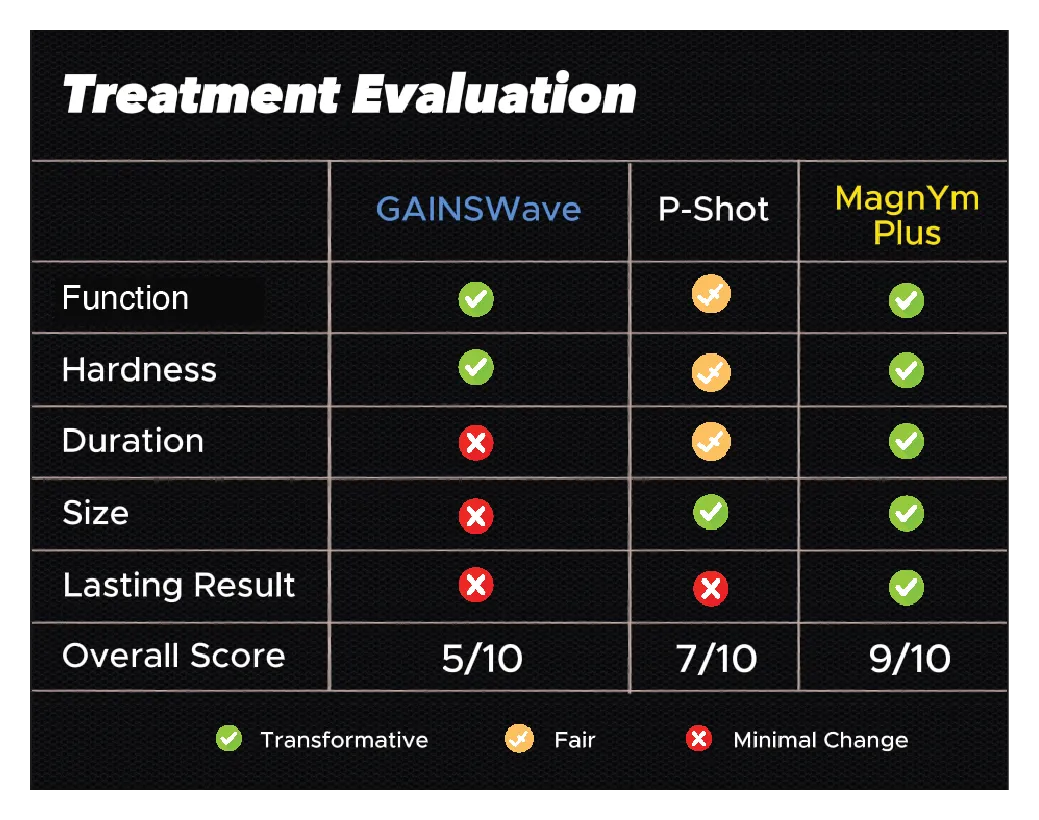 Treatment Evaluation

| | GAINSWave | P-Shot | MagnYm Plus |
|---|---|---|---|
| Function | ✓ | ✓ | ✓ |
| Hardness | ✓ | ✓ | ✓ |
| Duration | ✗ | ✓ | ✓ |
| Size | ✗ | ✓ | ✓ |
| Lasting Result | ✗ | ✗ | ✓ |
| Overall Score | 5/10 | 7/10 | 9/10 |

✓ Transformative ✓ Fair ✗ Minimal Change